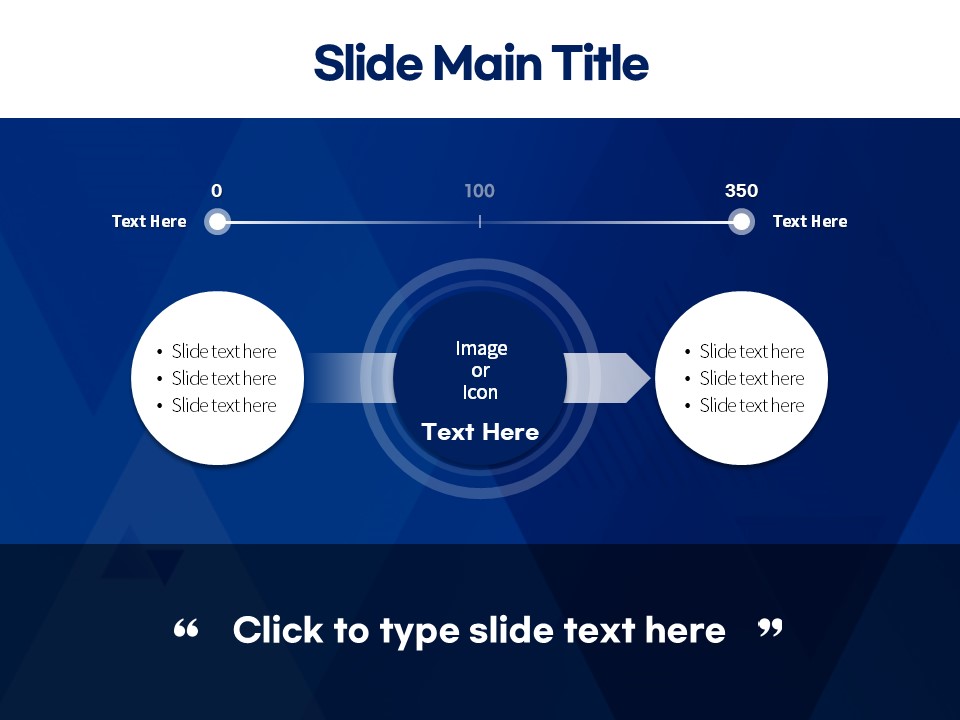 Slide Main Title

0

100

350

Text Here

Text Here

• Slide text here
• Slide text here
• Slide text here

Image
or
Icon

Text Here

• Slide text here
• Slide text here
• Slide text here

“ Click to type slide text here ”